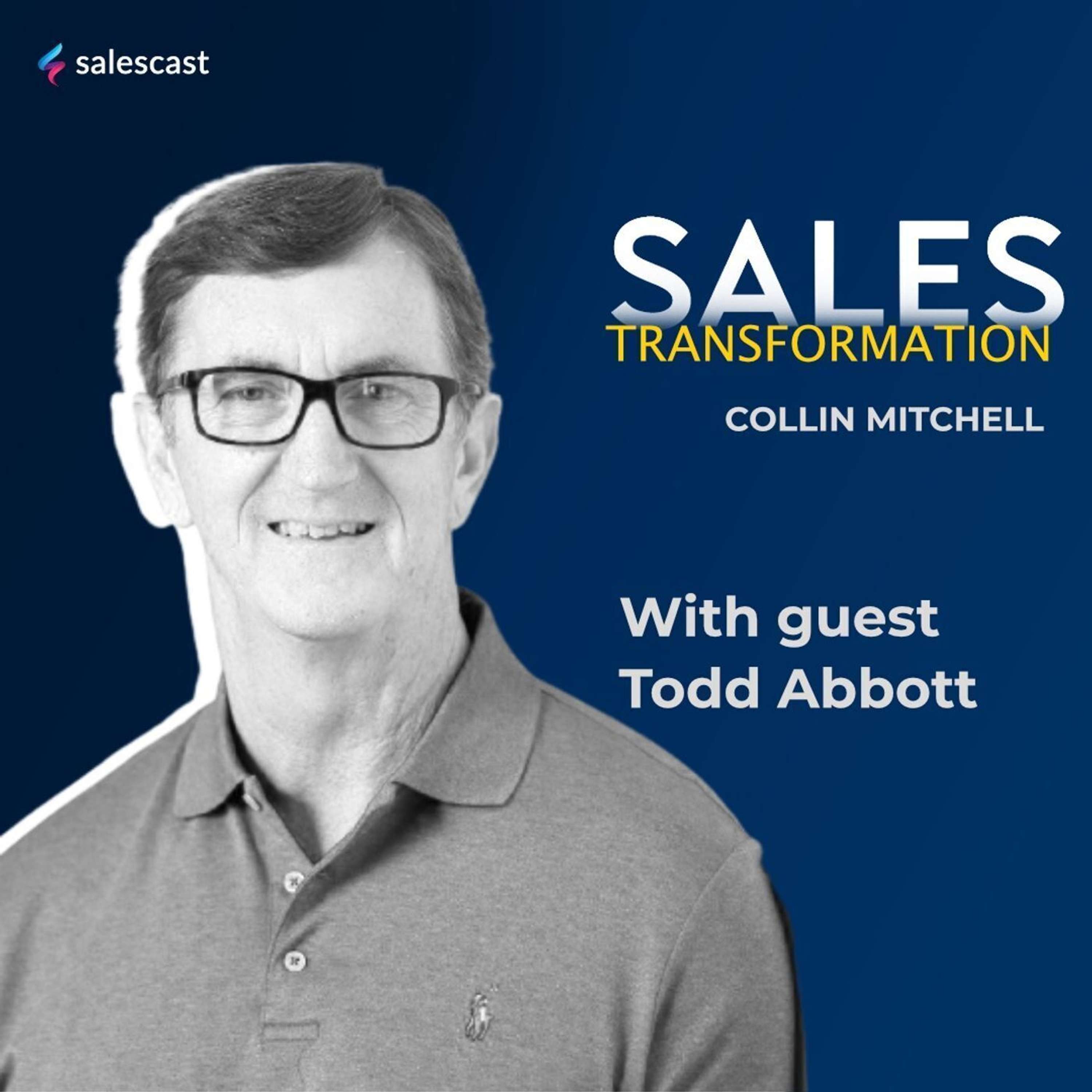 salescast

SALES
TRANSFORMATION

COLLIN MITCHELL

With guest
Todd Abbott